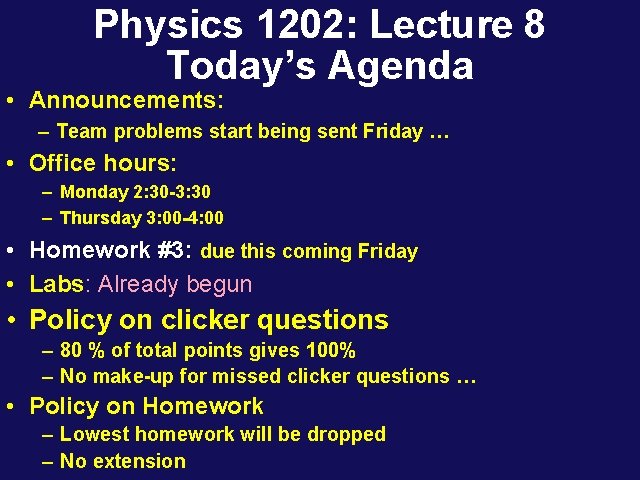 Physics 1202: Lecture 8
Today's Agenda

• Announcements:
– Team problems start being sent Friday …

• Office hours:
– Monday 2:30-3:30
– Thursday 3:00-4:00

• Homework #3: due this coming Friday

• Labs: Already begun

• Policy on clicker questions
– 80 % of total points gives 100%
– No make-up for missed clicker questions …

• Policy on Homework
– Lowest homework will be dropped
– No extension